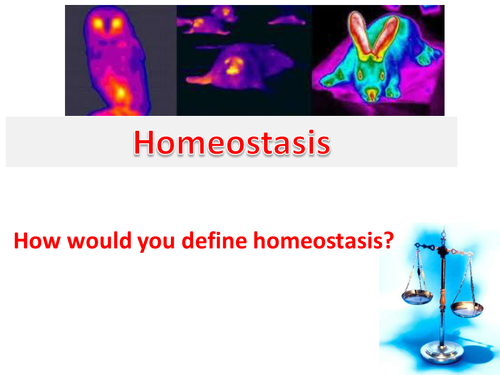 Homeostasis

How would you define homeostasis?